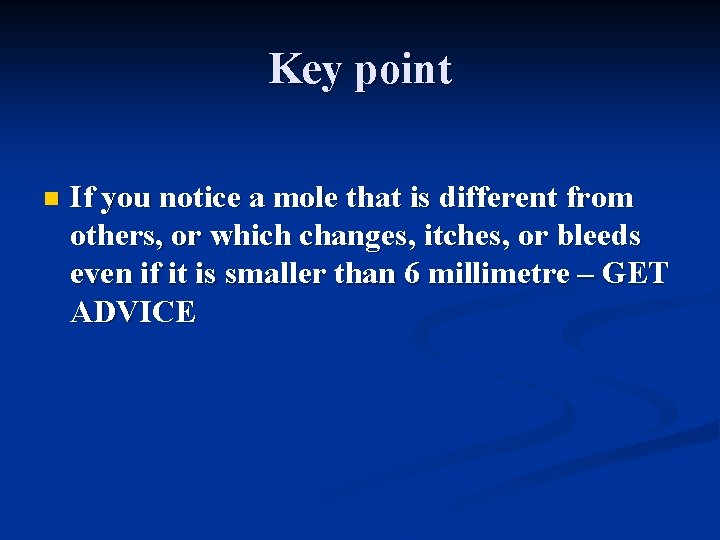 Key point

- If you notice a mole that is different from others, or which changes, itches, or bleeds even if it is smaller than 6 millimetre – GET ADVICE